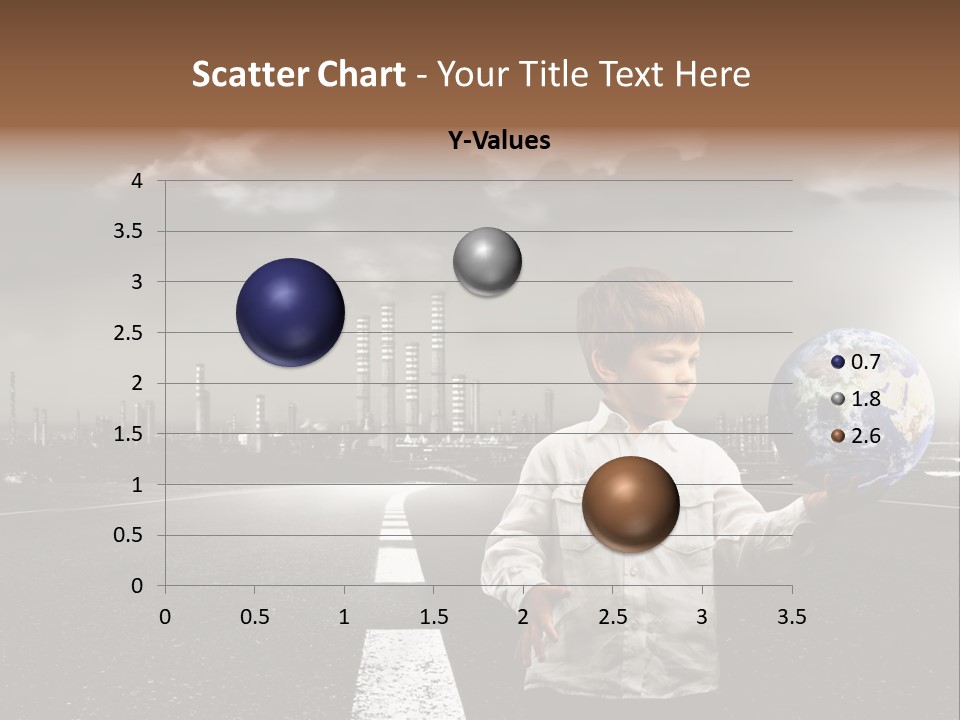 Scatter Chart - Your Title Text Here

Y-Values

4
3.5
3
2.5
2
1.5
1
0.5
0

0 0.5 1 1.5 2 2.5 3 3.5

0.7
1.8
2.6